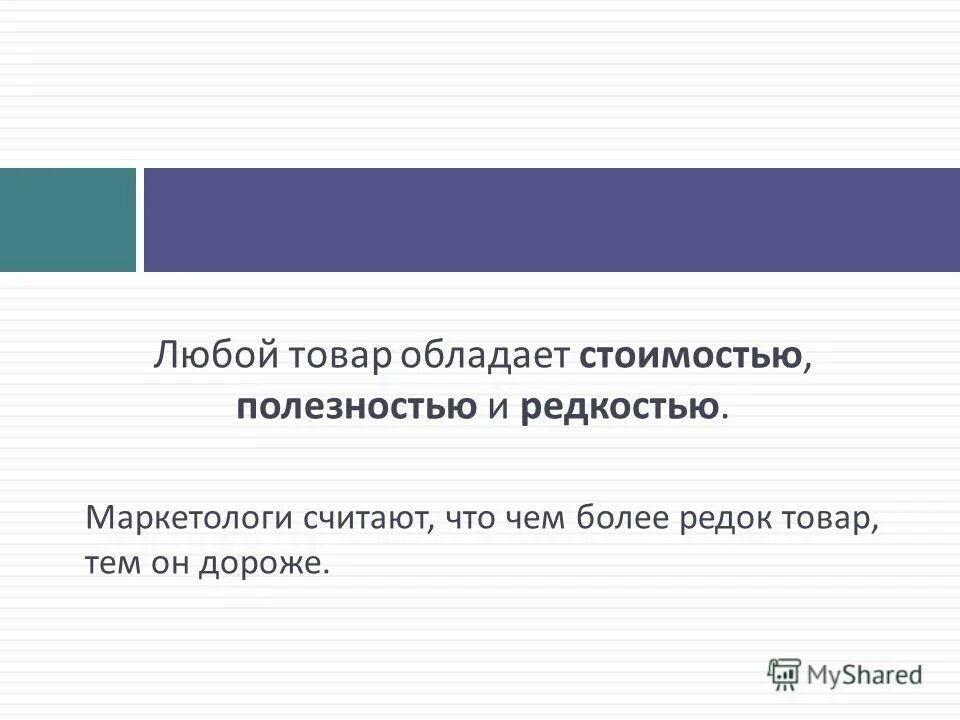 Любой товар обладает стоимостью, полезностью и редкостью.

Маркетологи считают, что чем более редок товар, тем он дороже.

MyShared